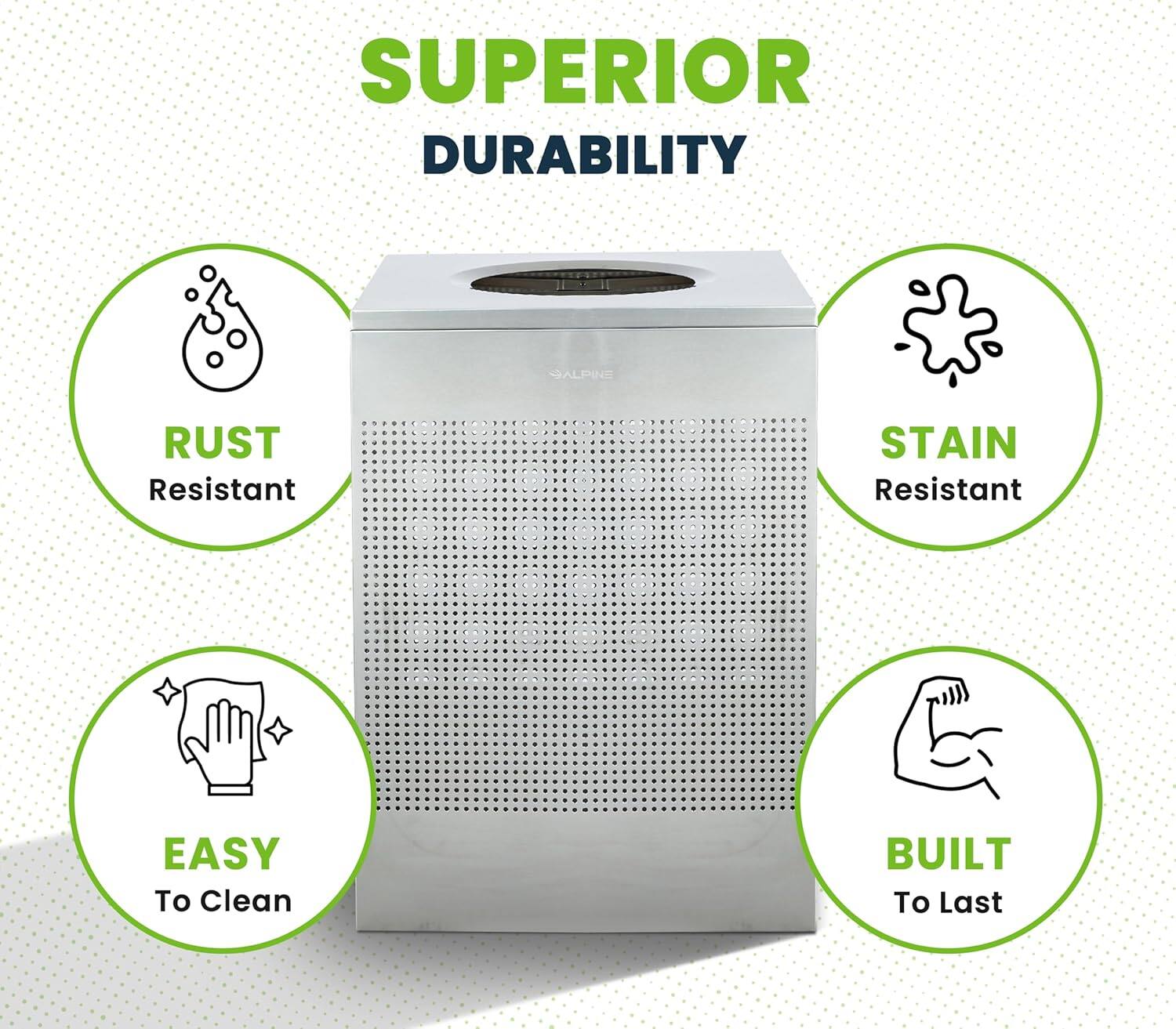 SUPERIOR
DURABILITY

RUST
Resistant

ALPINE

STAIN
Resistant

EASY
To Clean

BUILT
To Last